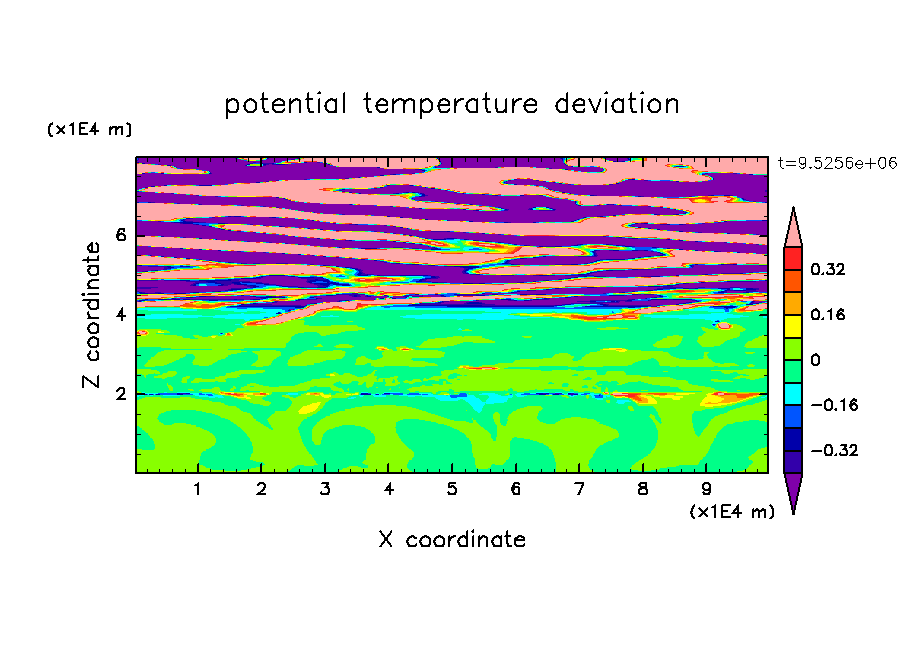 potential temperature deviation

(x1E4 m)

t=9.5256e+06

Z coordinate

6

4

2

0.32

0.16

0

−0.16

−0.32

1 2 3 4 5 6 7 8 9

(x1E4 m)

X coordinate